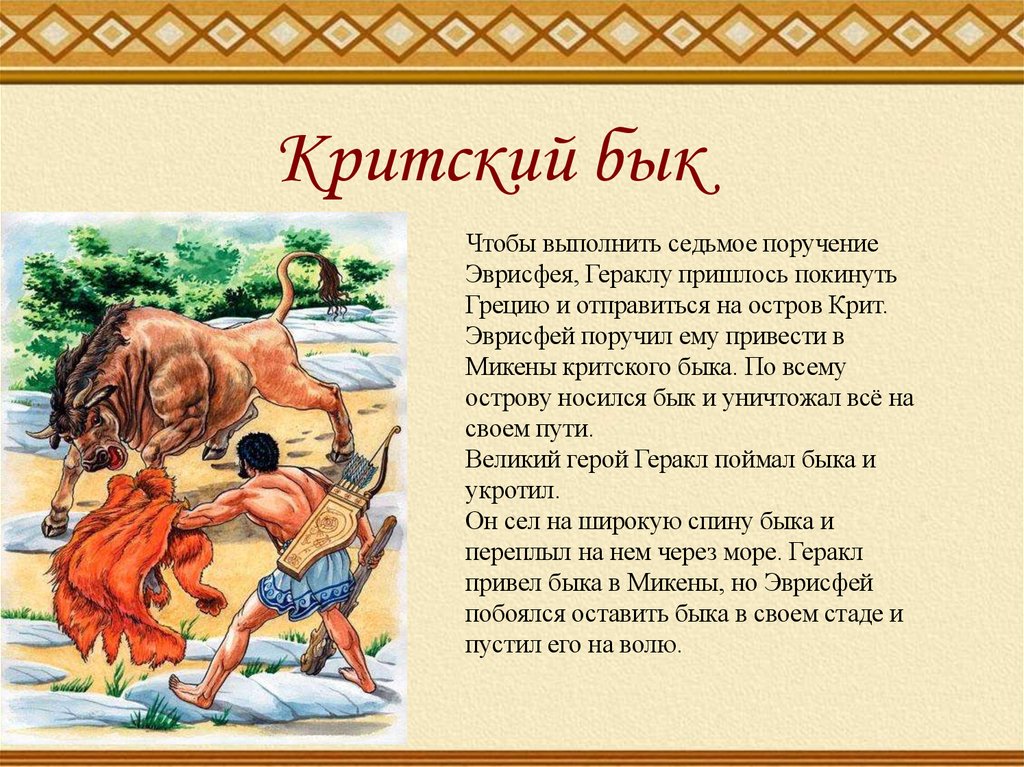 Критский бык

Чтобы выполнить седьмое поручение Эврисфея, Гераклу пришлось покинуть Грецию и отправиться на остров Крит. Эврисфей поручил ему привести в Микены критского быка. По всему острову носился бык и уничтожал всё на своем пути.
Великий герой Геракл поймал быка и укротил.
Он сел на широкую спину быка и переплыл на нем через море. Геракл привел быка в Микены, но Эврисфей побоялся оставить быка в своем стаде и пустил его на волю.